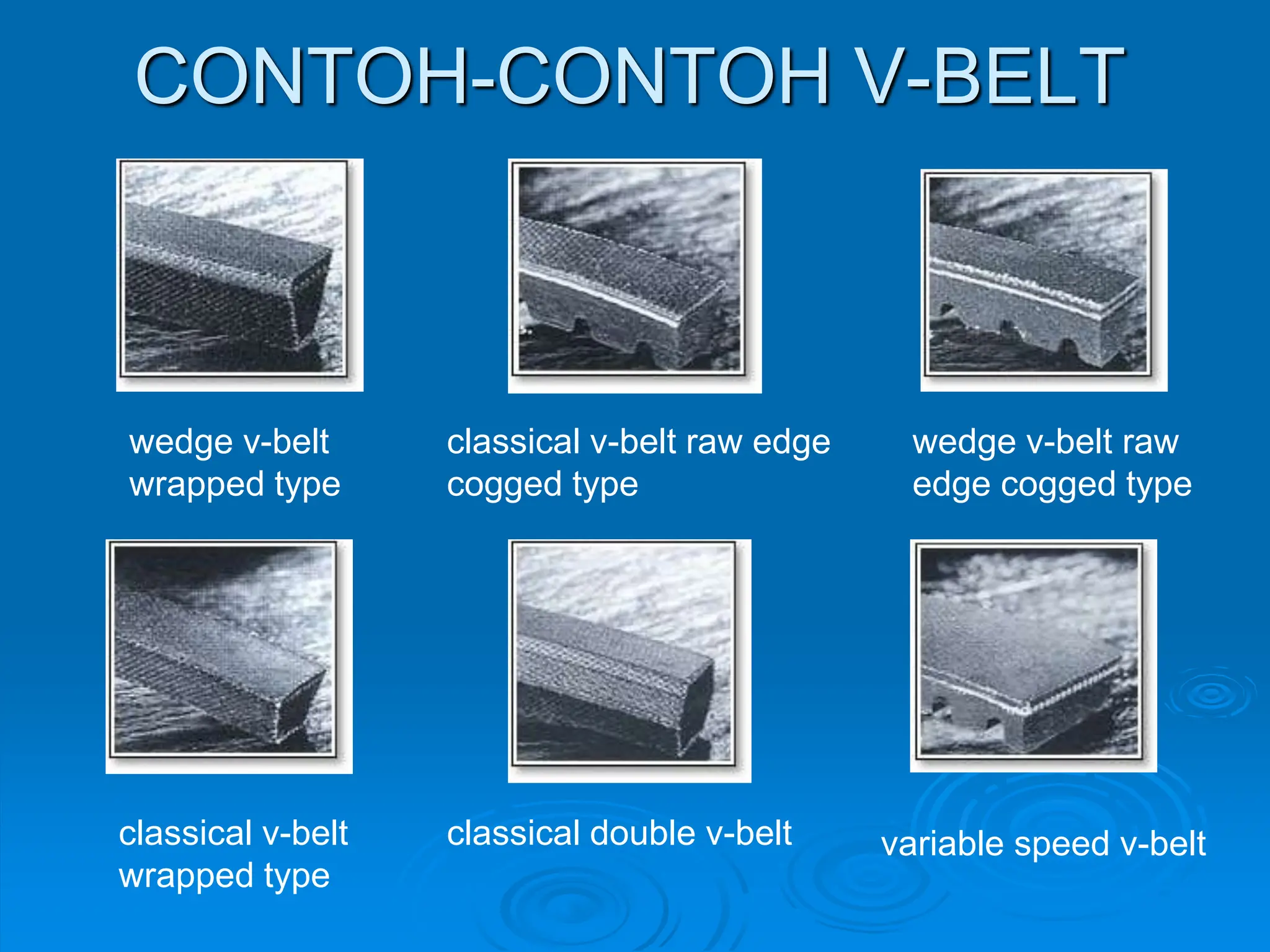 CONTOH-CONTOH V-BELT

wedge v-belt wrapped type

classical v-belt raw edge cogged type

wedge v-belt raw edge cogged type

classical v-belt wrapped type

classical double v-belt

variable speed v-belt